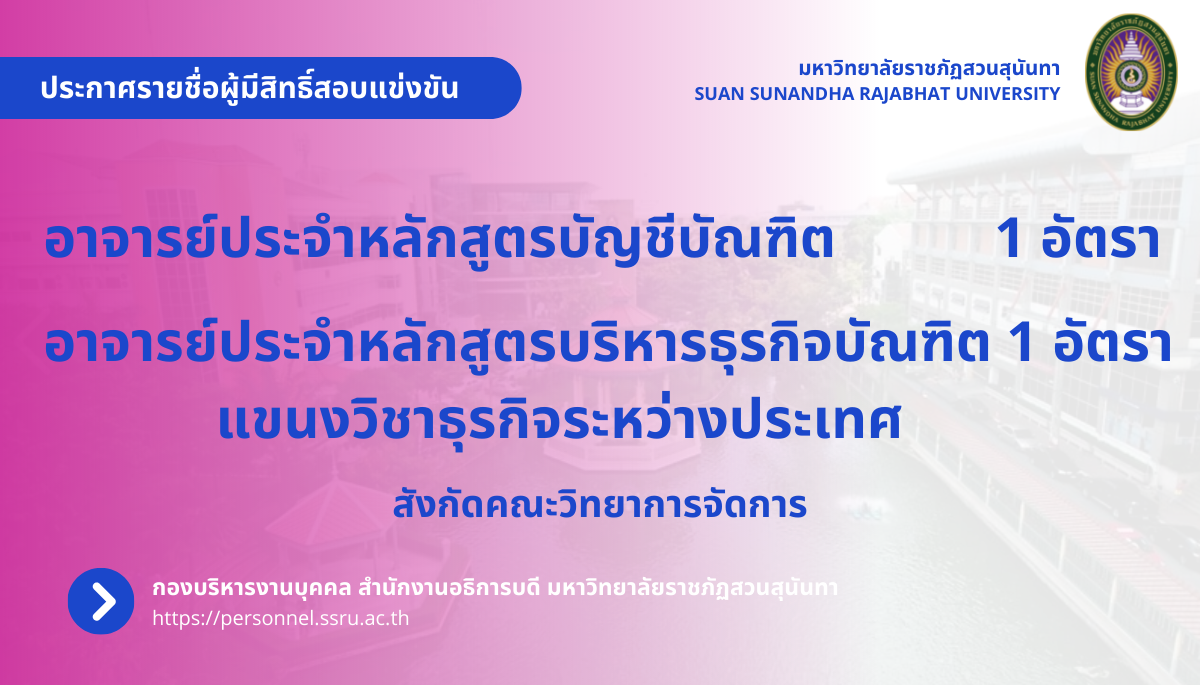 ประกาศรายชื่อผู้มีสิทธิ์สอบแข่งขัน

มหาวิทยาลัยราชภัฏสวนสุนันทา
SUAN SUNANDHA RAJABHAT UNIVERSITY

อาจารย์ประจำหลักสูตรบัญชีบัณฑิต 1 อัตรา

อาจารย์ประจำหลักสูตรบริหารธุรกิจบัณฑิต 1 อัตรา
แขนงวิชาธุรกิจระหว่างประเทศ

สังกัดคณะวิทยาการจัดการ

กองบริหารงานบุคคล สำนักงานอธิการบดี มหาวิทยาลัยราชภัฏสวนสุนันทา
https://personnel.ssru.ac.th